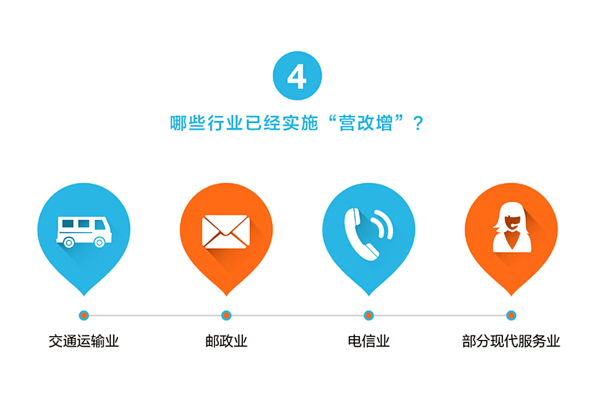 4

哪些行业已经实施“营改增”？

交通运输业

邮政业

电信业

部分现代服务业